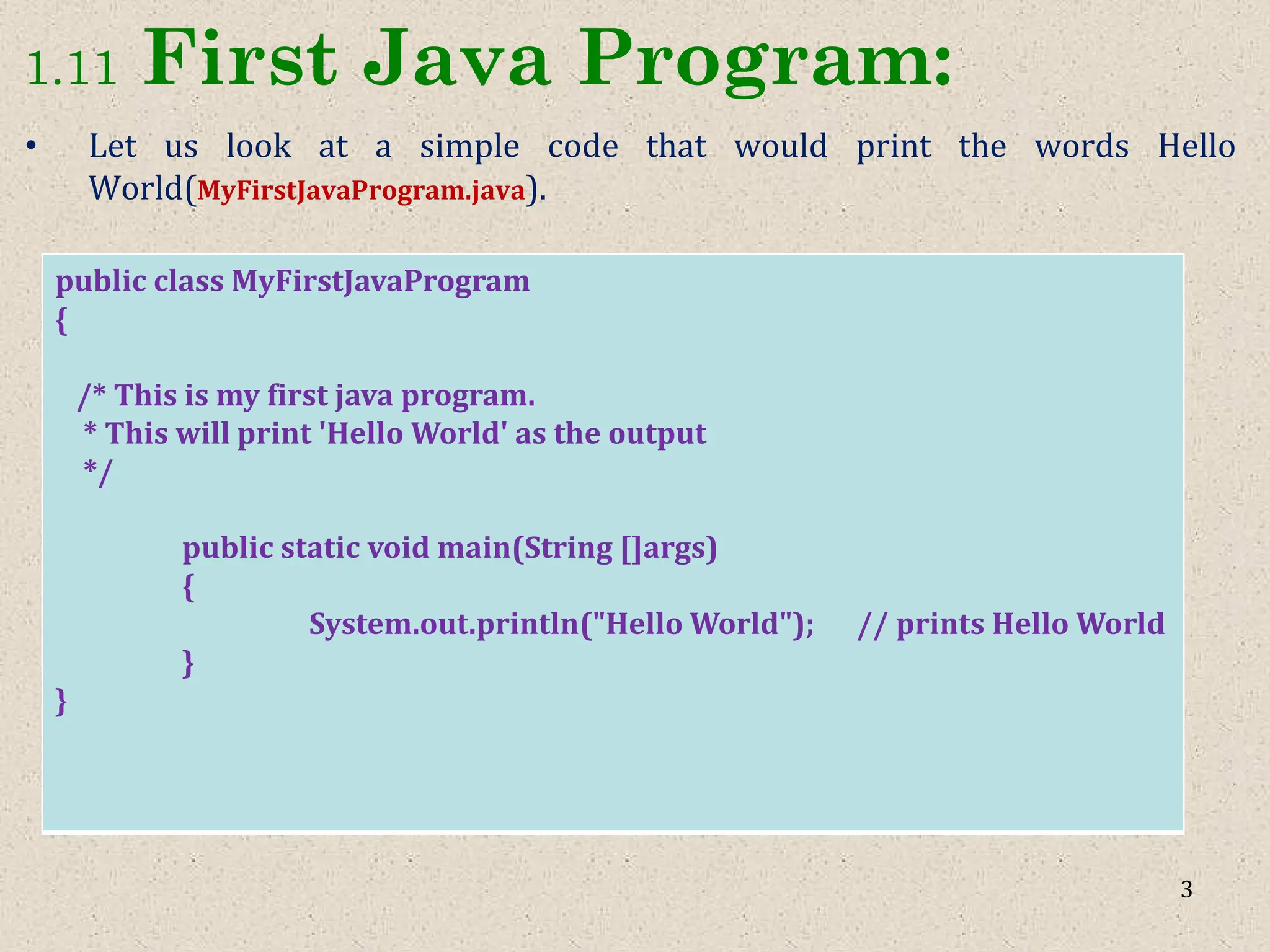 1.11 First Java Program:

• Let us look at a simple code that would print the words Hello World(MyFirstJavaProgram.java).

public class MyFirstJavaProgram
{

/* This is my first java program.
* This will print 'Hello World' as the output
*/

public static void main(String []args)
{
System.out.println("Hello World"); // prints Hello World
}
}

3